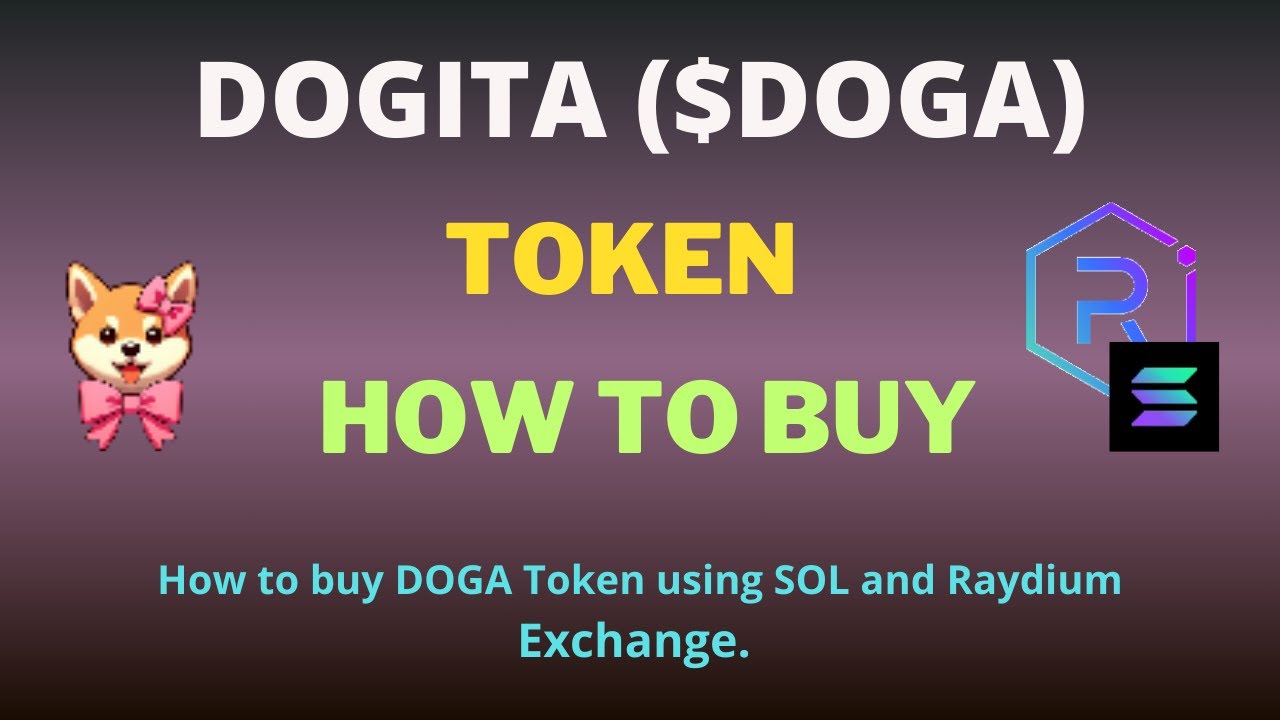 DOGITA ($DOGA)

TOKEN

HOW TO BUY

How to buy DOGA Token using SOL and Raydium Exchange.